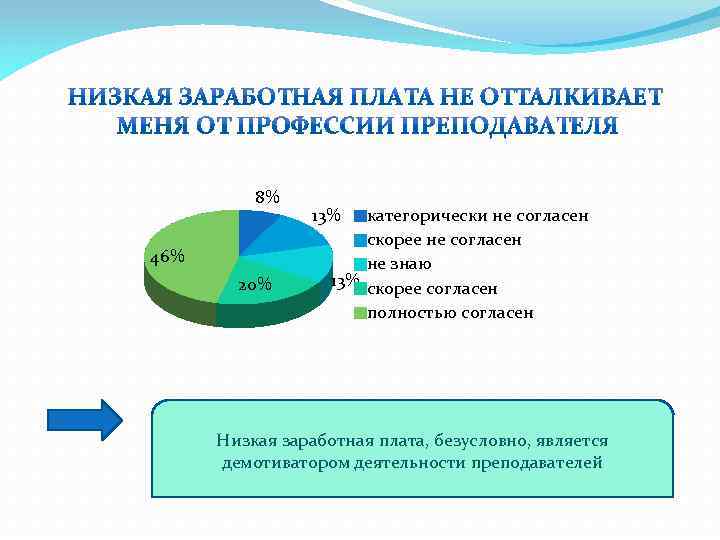 НИЗКАЯ ЗАРАБОТНАЯ ПЛАТА НЕ ОТТАЛКИВАЕТ МЕНЯ ОТ ПРОФЕССИИ ПРЕПОДАВАТЕЛЯ

8%
13%
13%
20%
46%

категорически не согласен
скорее не согласен
не знаю
скорее согласен
полностью согласен

Низкая заработная плата, безусловно, является демотиватором деятельности преподавателей